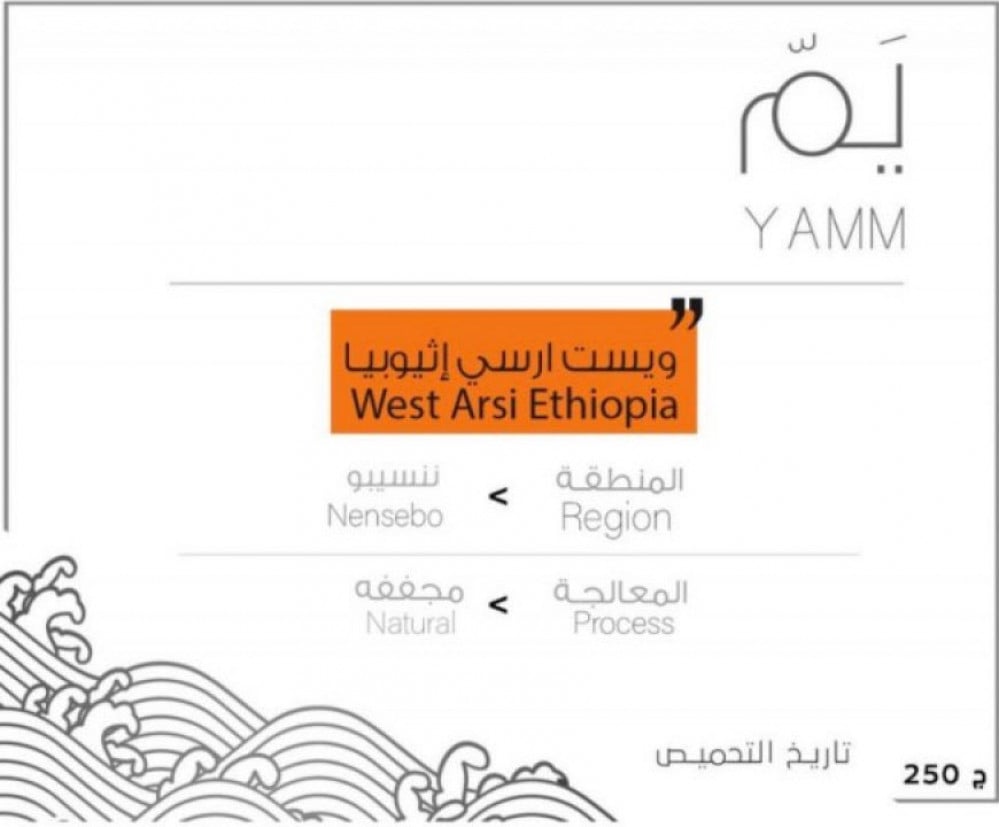 يَمّ
YAMM

ويست ارسي إثيوبيا
West Arsi Ethiopia

المنطقة
Region
<
ننسيبو
Nensebo

المعالجة
Process
<
مجففه
Natural

تاريخ التحميص

250 ج